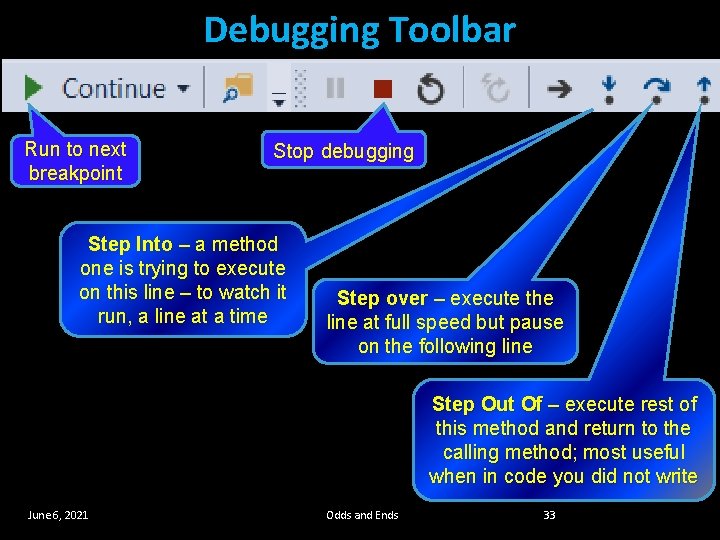 Debugging Toolbar

Continue

Run to next breakpoint

Stop debugging

Step Into – a method one is trying to execute on this line – to watch it run, a line at a time

Step over – execute the line at full speed but pause on the following line

Step Out Of – execute rest of this method and return to the calling method; most useful when in code you did not write

June 6, 2021

Odds and Ends

33